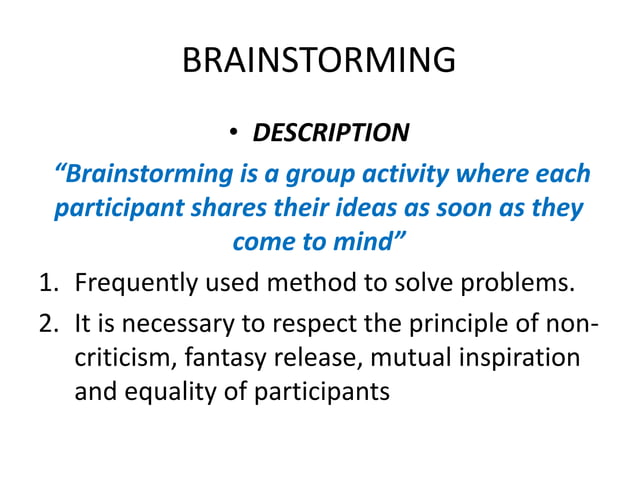 BRAINSTORMING

• DESCRIPTION

“Brainstorming is a group activity where each participant shares their ideas as soon as they come to mind”

1. Frequently used method to solve problems.
2. It is necessary to respect the principle of non-criticism, fantasy release, mutual inspiration and equality of participants